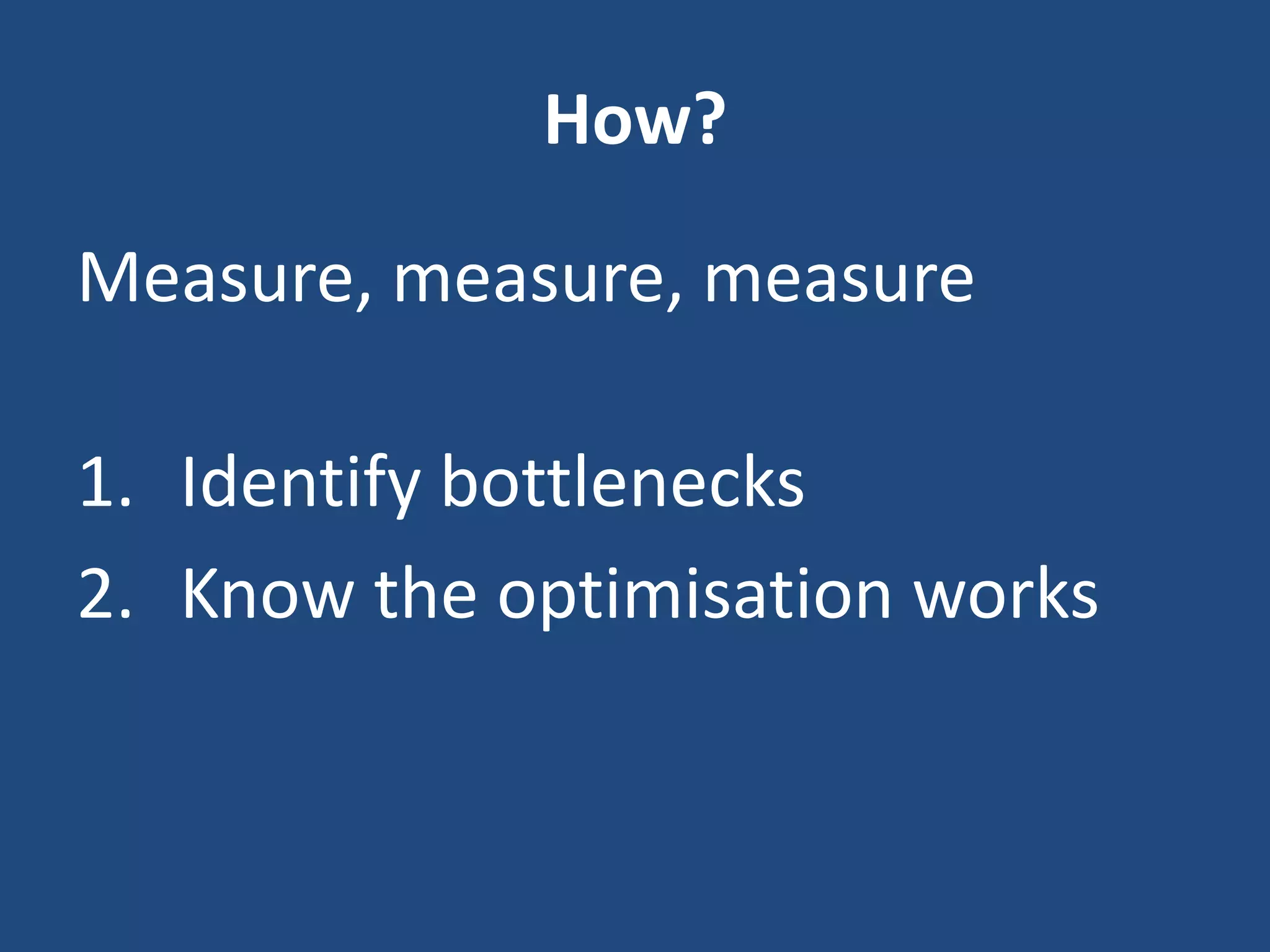 How?

Measure, measure, measure

1. Identify bottlenecks
2. Know the optimisation works